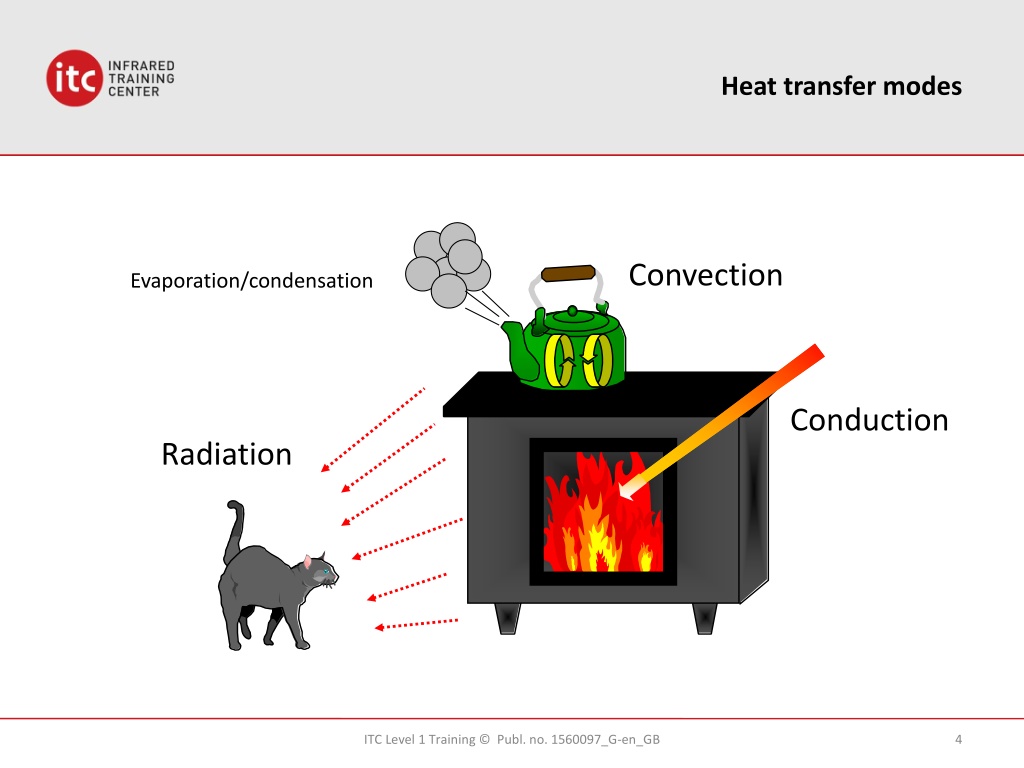 itc INFRARED TRAINING CENTER

Heat transfer modes

Evaporation/condensation

Convection

Conduction

Radiation

ITC Level 1 Training © Publ. no. 1560097_G-en_GB

4